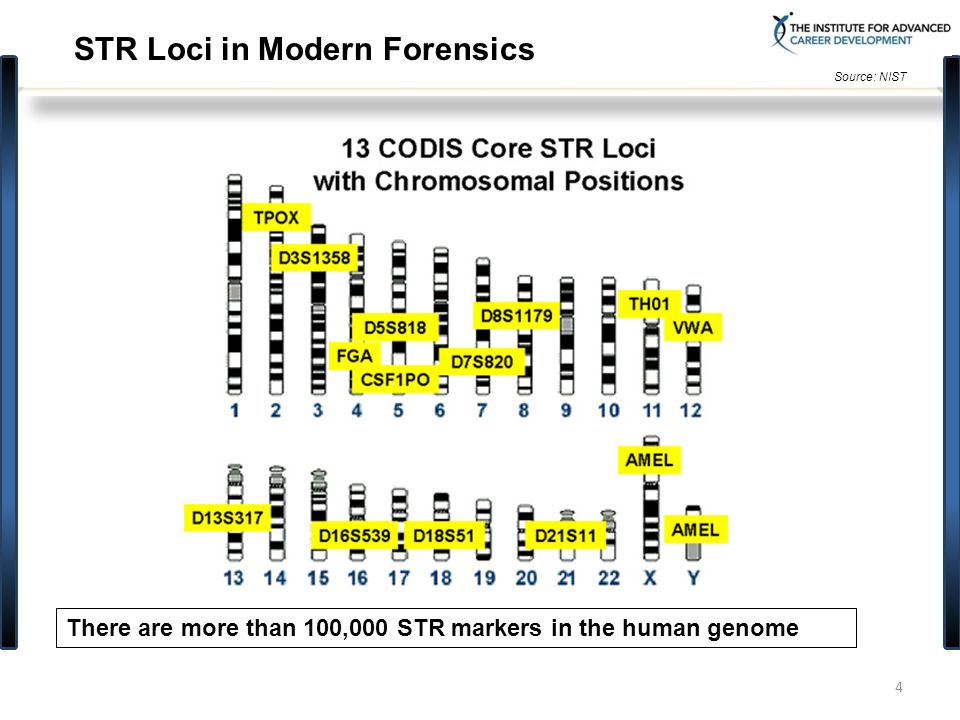 STR Loci in Modern Forensics

THE INSTITUTE FOR ADVANCED CAREER DEVELOPMENT

Source: NIST

13 CODIS Core STR Loci with Chromosomal Positions

TPOX
D3S1358
D5S818
FGA
CSF1PO
D7S820
D8S1179
TH01
VWA

1 2 3 4 5 6 7 8 9 10 11 12

AMEL
D13S317
D16S539
D18S51
D21S11
AMEL

13 14 15 16 17 18 19 20 21 22 X Y

There are more than 100,000 STR markers in the human genome

4